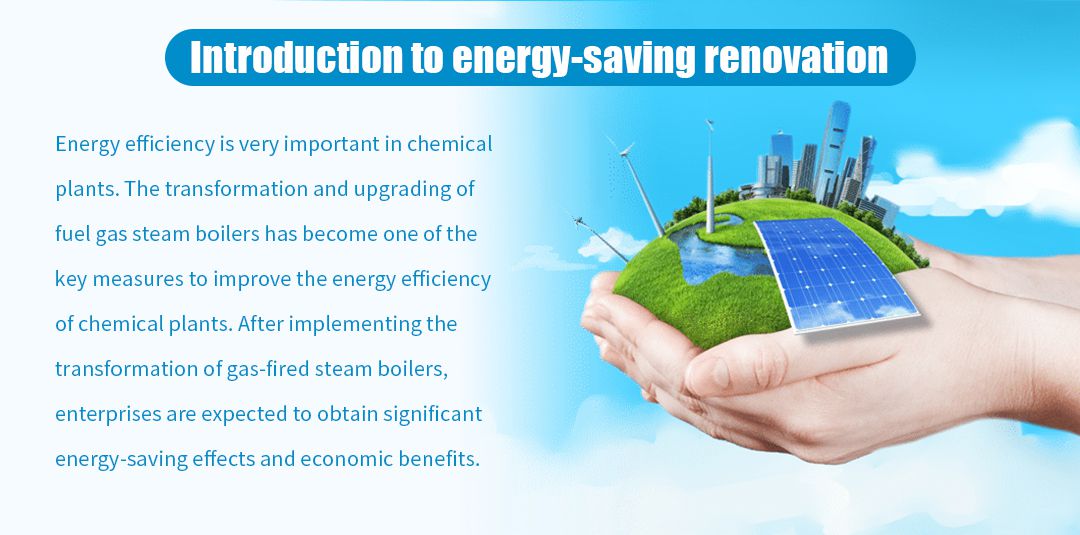 Introduction to energy-saving renovation

Energy efficiency is very important in chemical plants. The transformation and upgrading of fuel gas steam boilers has become one of the key measures to improve the energy efficiency of chemical plants. After implementing the transformation of gas-fired steam boilers, enterprises are expected to obtain significant energy-saving effects and economic benefits.